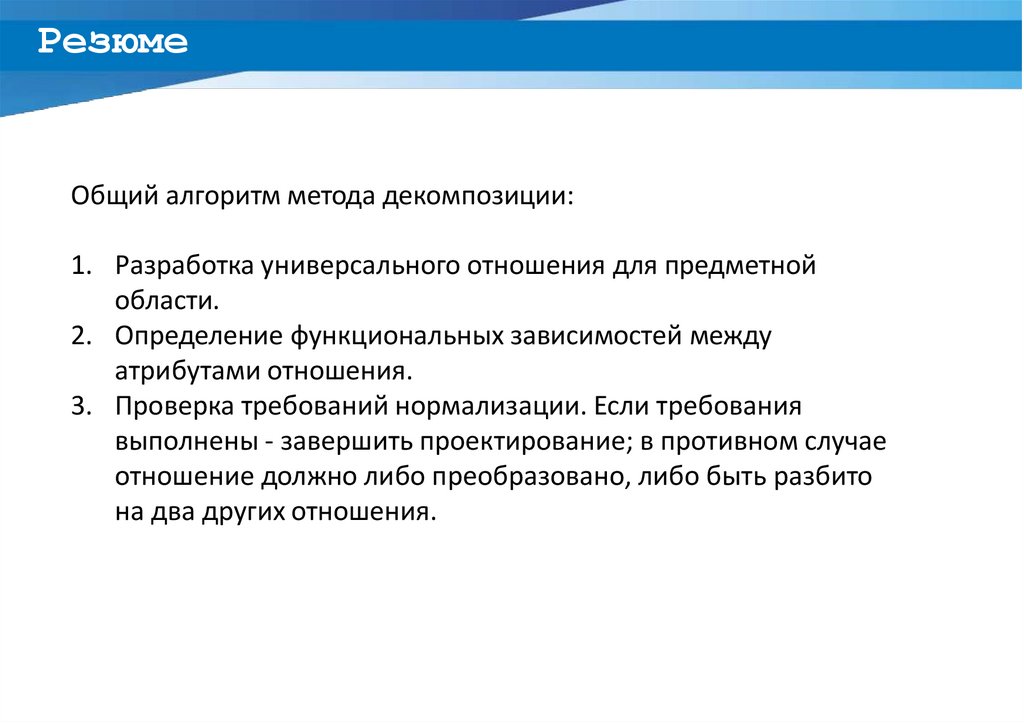 Резюме

Общий алгоритм метода декомпозиции:

1. Разработка универсального отношения для предметной области.
2. Определение функциональных зависимостей между атрибутами отношения.
3. Проверка требований нормализации. Если требования выполнены - завершить проектирование; в противном случае отношение должно либо преобразовано, либо быть разбито на два других отношения.